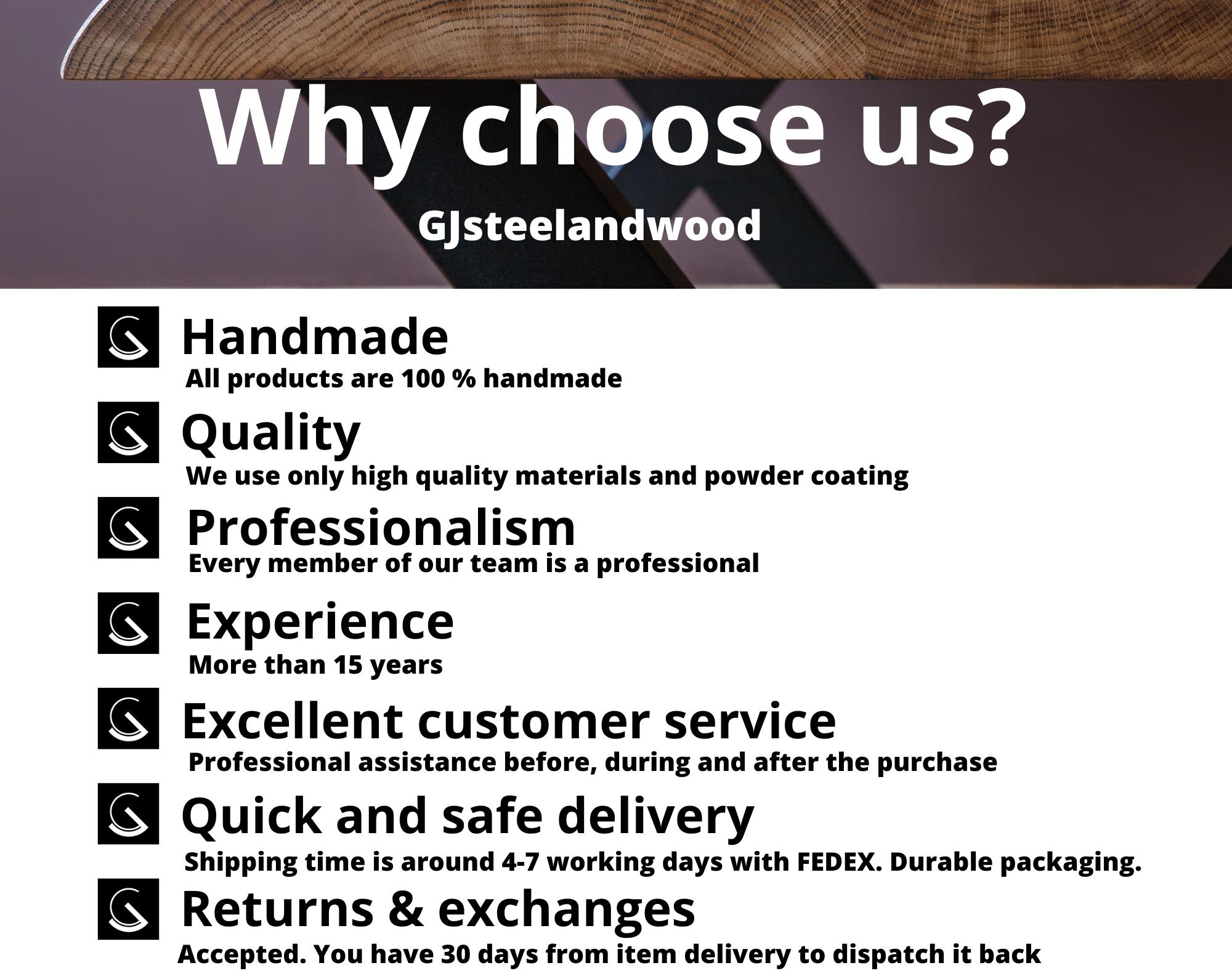 Why choose us?

GJsteelandwood

Handmade
All products are 100 % handmade

Quality
We use only high quality materials and powder coating

Professionalism
Every member of our team is a professional

Experience
More than 15 years

Excellent customer service
Professional assistance before, during and after the purchase

Quick and safe delivery
Shipping time is around 4-7 working days with FEDEX. Durable packaging.

Returns & exchanges
Accepted. You have 30 days from item delivery to dispatch it back